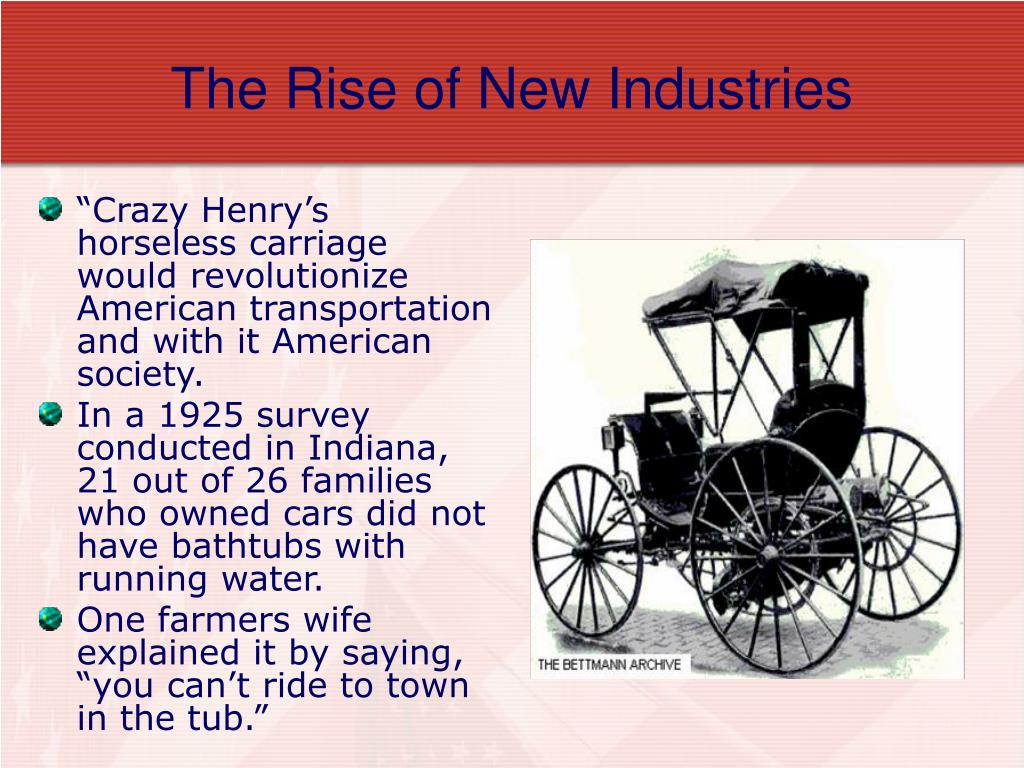 The Rise of New Industries

“Crazy Henry’s horseless carriage would revolutionize American transportation and with it American society.

In a 1925 survey conducted in Indiana, 21 out of 26 families who owned cars did not have bathtubs with running water.

One farmers wife explained it by saying, “you can’t ride to town in the tub.”

THE BETTMANN ARCHIVE